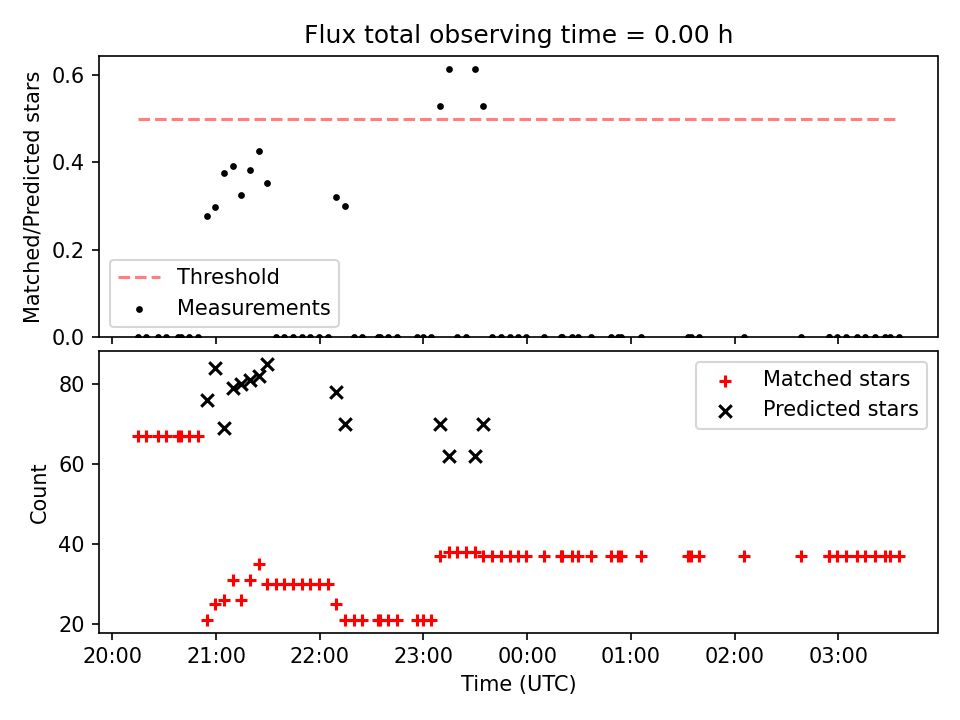 Flux total observing time = 0.00 h

Matched/Predicted stars

0.6
0.4
0.2
0.0

Threshold
Measurements

Count

80
60
40
20

Matched stars
Predicted stars

20:00
21:00
22:00
23:00
00:00
01:00
02:00
03:00

Time (UTC)